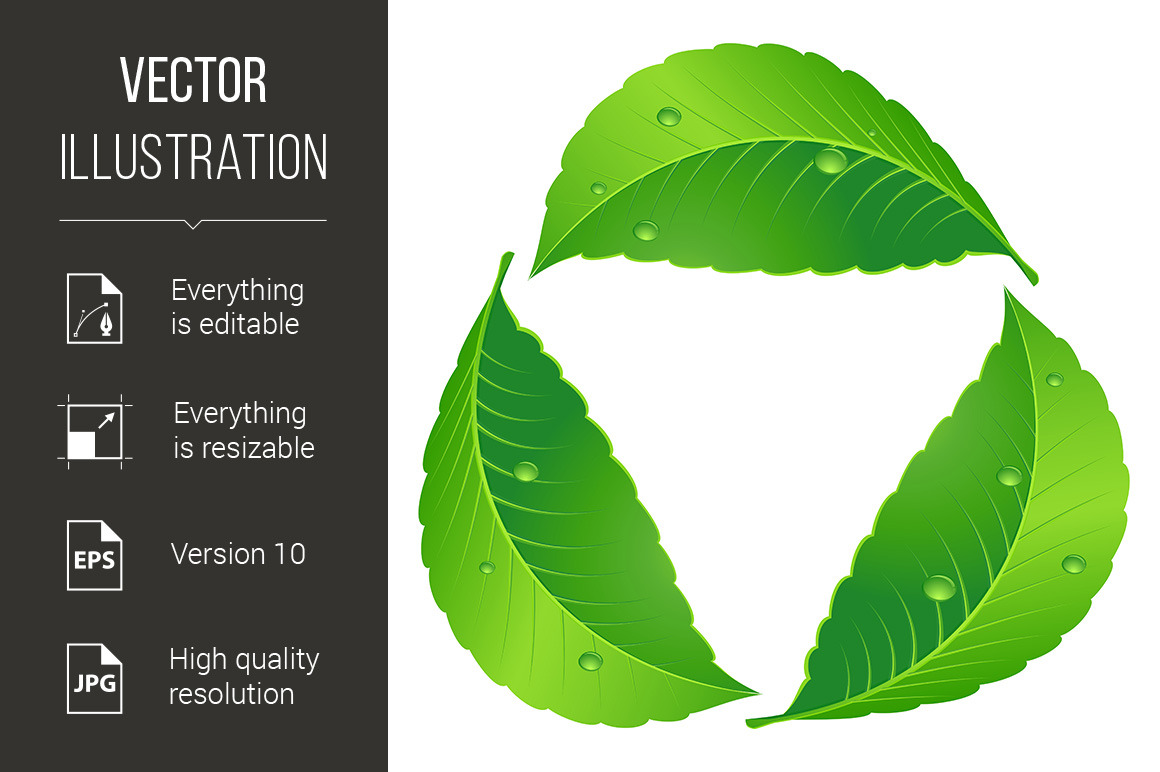 VECTOR
ILLUSTRATION

Everything is editable

Everything is resizable

EPS

Version 10

JPG

High quality resolution